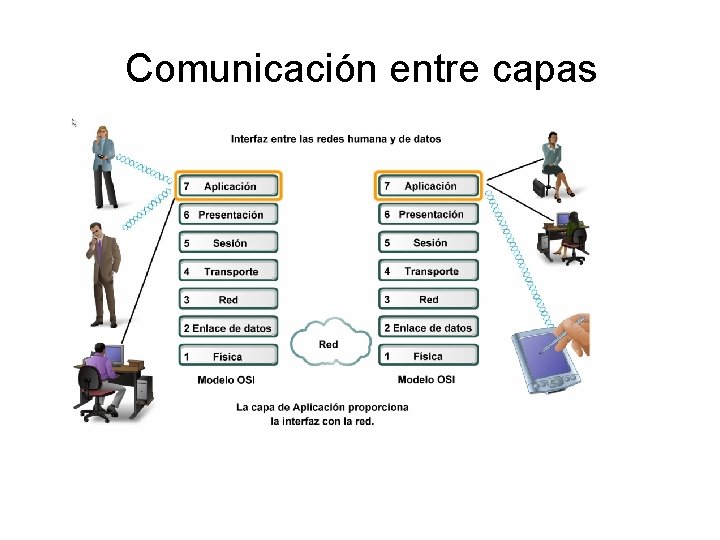 Comunicación entre capas

Interfaz entre las redes humana y de datos

7 Aplicación
6 Presentación
5 Sesión
4 Transporte
3 Red
2 Enlace de datos
1 Física
Modelo OSI

Red

7 Aplicación
6 Presentación
5 Sesión
4 Transporte
3 Red
2 Enlace de datos
1 Física
Modelo OSI

La capa de Aplicación proporciona la interfaz con la red.